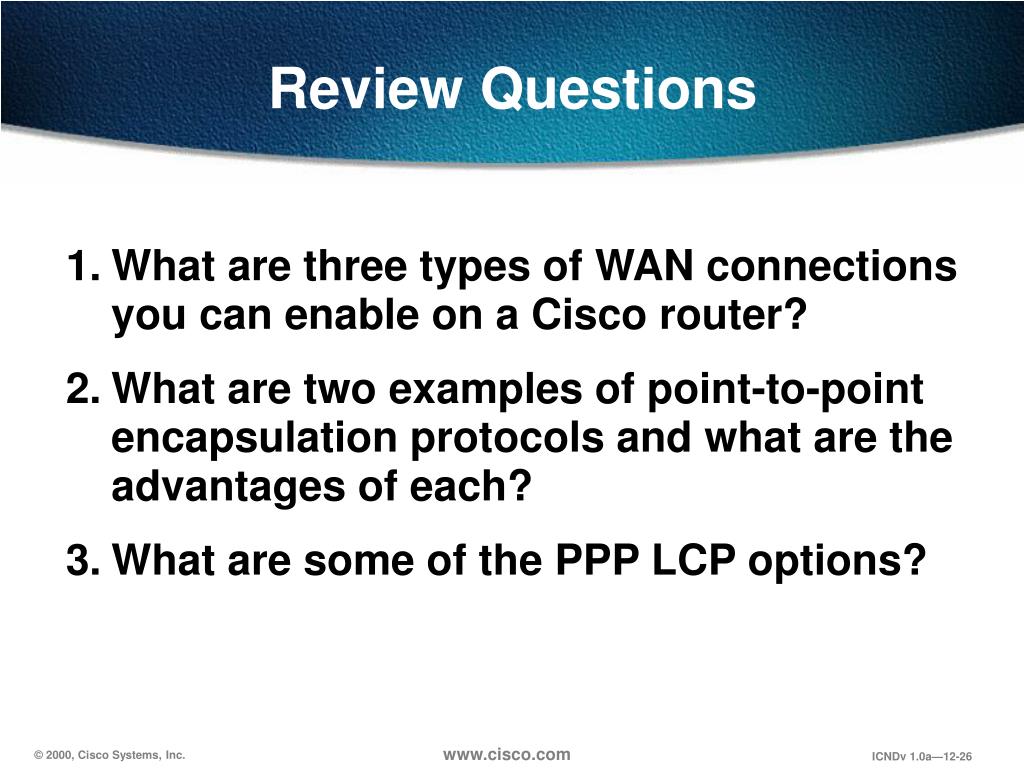 Review Questions

1. What are three types of WAN connections you can enable on a Cisco router?

2. What are two examples of point-to-point encapsulation protocols and what are the advantages of each?

3. What are some of the PPP LCP options?

© 2000, Cisco Systems, Inc.

www.cisco.com

ICNDv 1.0a—12-26